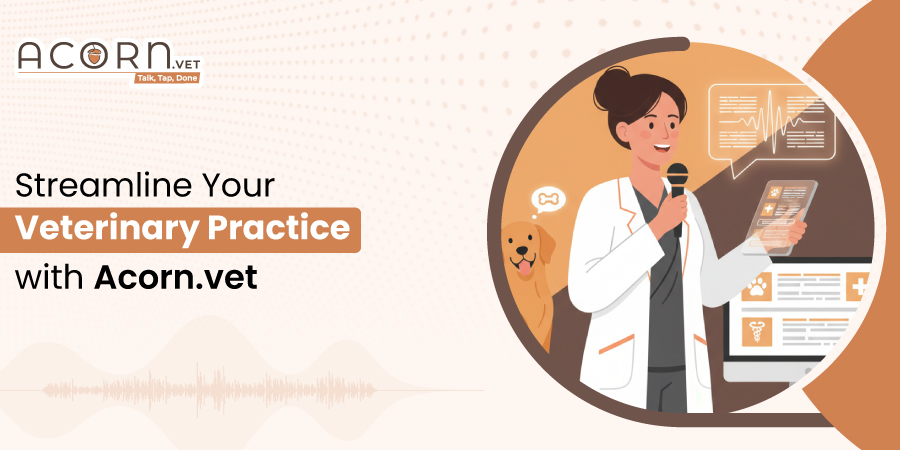 ACORN.VET
Talk, Tap, Done

Streamline Your
Veterinary Practice
with Acorn.vet